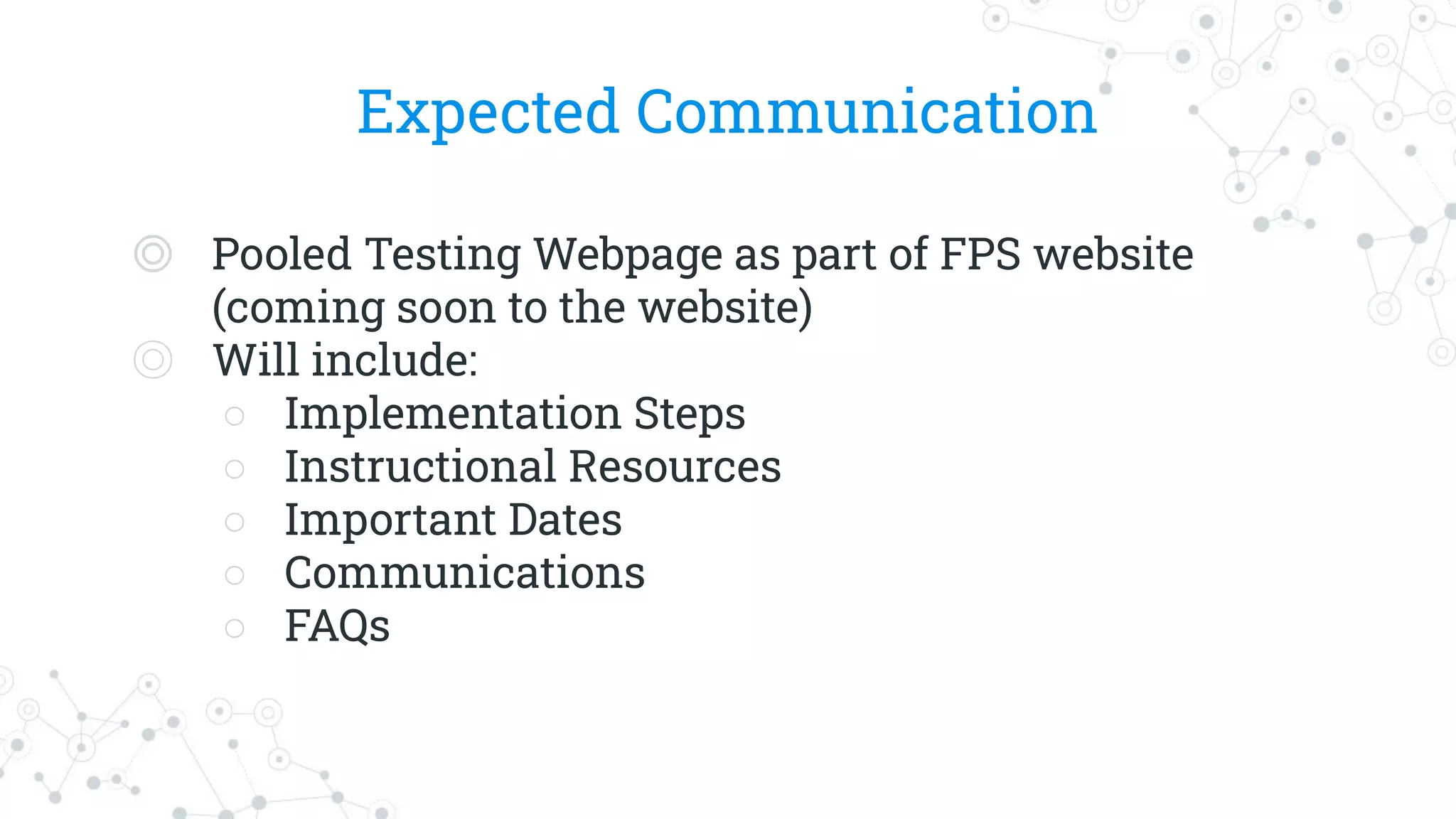 Expected Communication

◎ Pooled Testing Webpage as part of FPS website (coming soon to the website)
◎ Will include:
○ Implementation Steps
○ Instructional Resources
○ Important Dates
○ Communications
○ FAQs